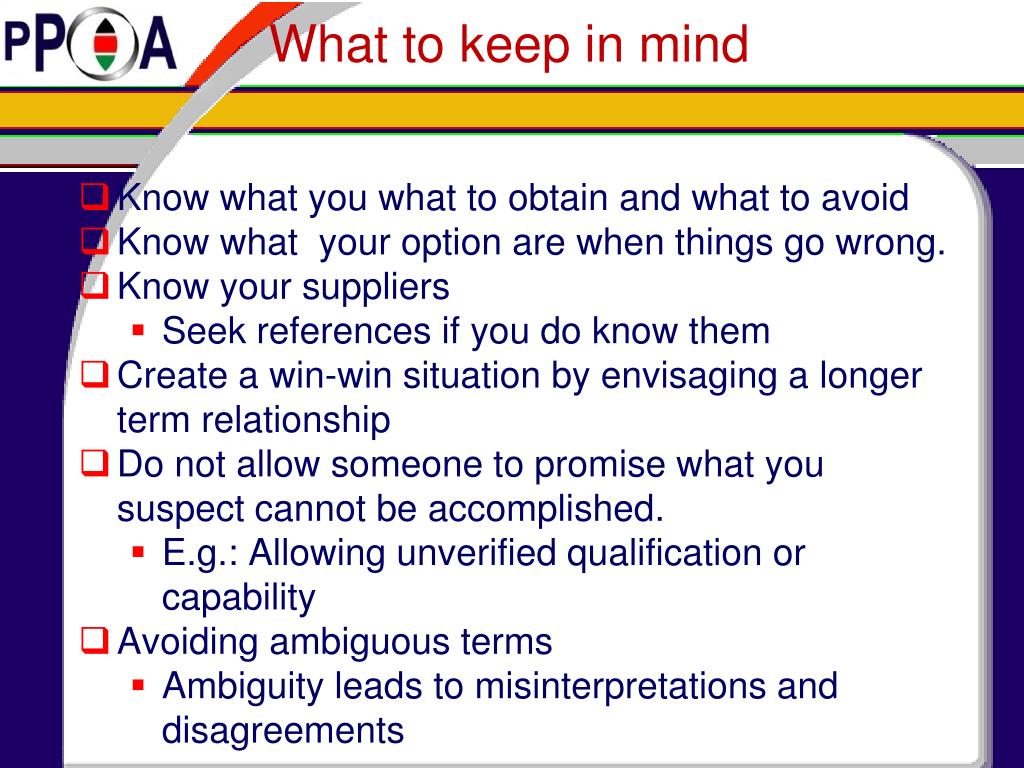 PPOA

What to keep in mind

❑ Know what you what to obtain and what to avoid
❑ Know what your option are when things go wrong.
❑ Know your suppliers
▪ Seek references if you do know them
❑ Create a win-win situation by envisaging a longer term relationship
❑ Do not allow someone to promise what you suspect cannot be accomplished.
▪ E.g.: Allowing unverified qualification or capability
❑ Avoiding ambiguous terms
▪ Ambiguity leads to misinterpretations and disagreements